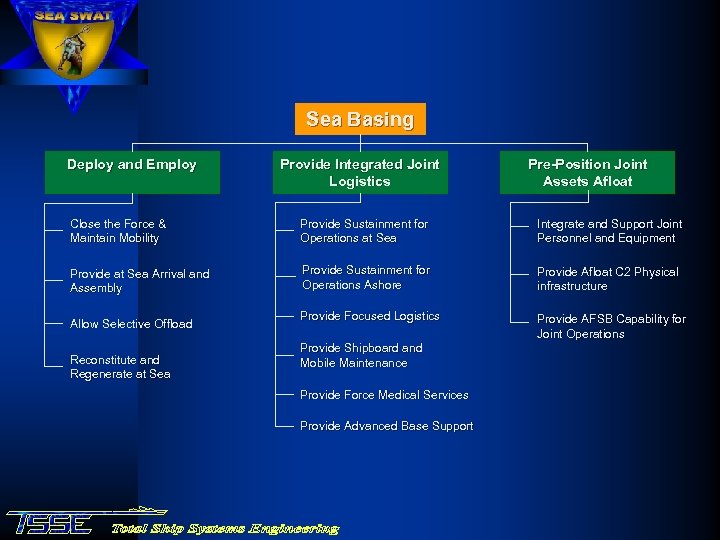 SEA SWAT

Sea Basing

Deploy and Employ

Close the Force & Maintain Mobility

Provide at Sea Arrival and Assembly

Allow Selective Offload

Reconstitute and Regenerate at Sea

Provide Integrated Joint Logistics

Provide Sustainment for Operations at Sea

Provide Sustainment for Operations Ashore

Provide Focused Logistics

Provide Shipboard and Mobile Maintenance

Provide Force Medical Services

Provide Advanced Base Support

Pre-Position Joint Assets Afloat

Integrate and Support Joint Personnel and Equipment

Provide Afloat C2 Physical infrastructure

Provide AFSB Capability for Joint Operations

TSSE Total Ship Systems Engineering